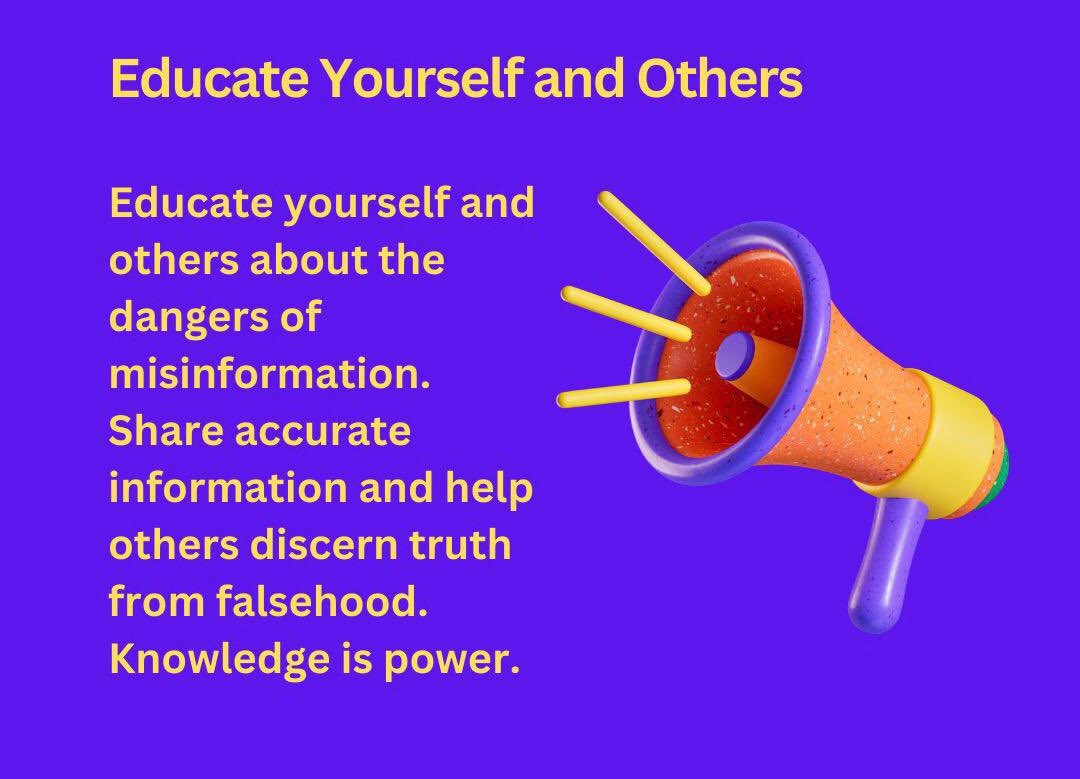 Educate Yourself and Others

Educate yourself and others about the dangers of misinformation. Share accurate information and help others discern truth from falsehood. Knowledge is power.